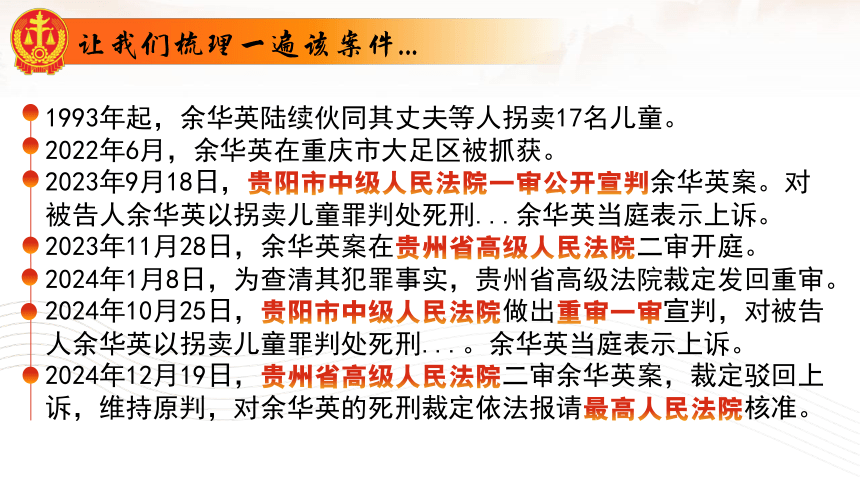 让我们梳理一遍该案件...

1993年起，余华英陆续伙同其丈夫等人拐卖17名儿童。

2022年6月，余华英在重庆市大足区被抓获。

2023年9月18日，贵阳市中级人民法院一审公开宣判余华英案。对被告人余华英以拐卖儿童罪判处死刑...余华英当庭表示上诉。

2023年11月28日，余华英案在贵州省高级人民法院二审开庭。

2024年1月8日，为查清其犯罪事实，贵州省高级法院裁定发回重审。

2024年10月25日，贵阳市中级人民法院做出重审一审宣判，对被告人余华英以拐卖儿童罪判处死刑....。余华英当庭表示上诉。

2024年12月19日，贵州省高级人民法院二审余华英案，裁定驳回上诉，维持原判，对余华英的死刑裁定依法报请最高人民法院核准。